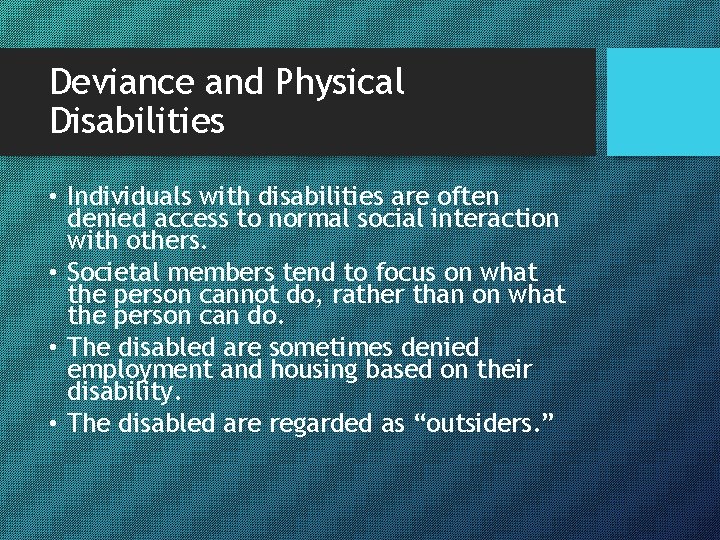 Deviance and Physical Disabilities

• Individuals with disabilities are often denied access to normal social interaction with others.
• Societal members tend to focus on what the person cannot do, rather than on what the person can do.
• The disabled are sometimes denied employment and housing based on their disability.
• The disabled are regarded as “outsiders.”